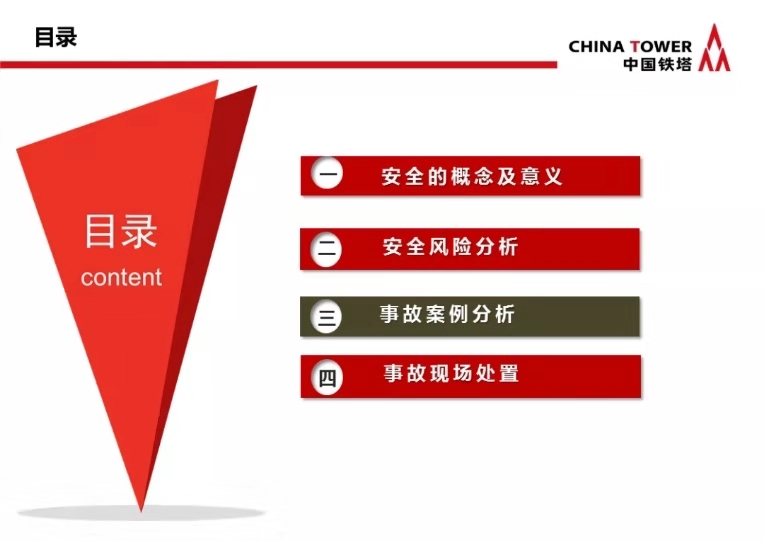 目录

CHINA TOWER
中国铁塔

目录
content

一 安全的概念及意义

二 安全风险分析

三 事故案例分析

四 事故现场处置